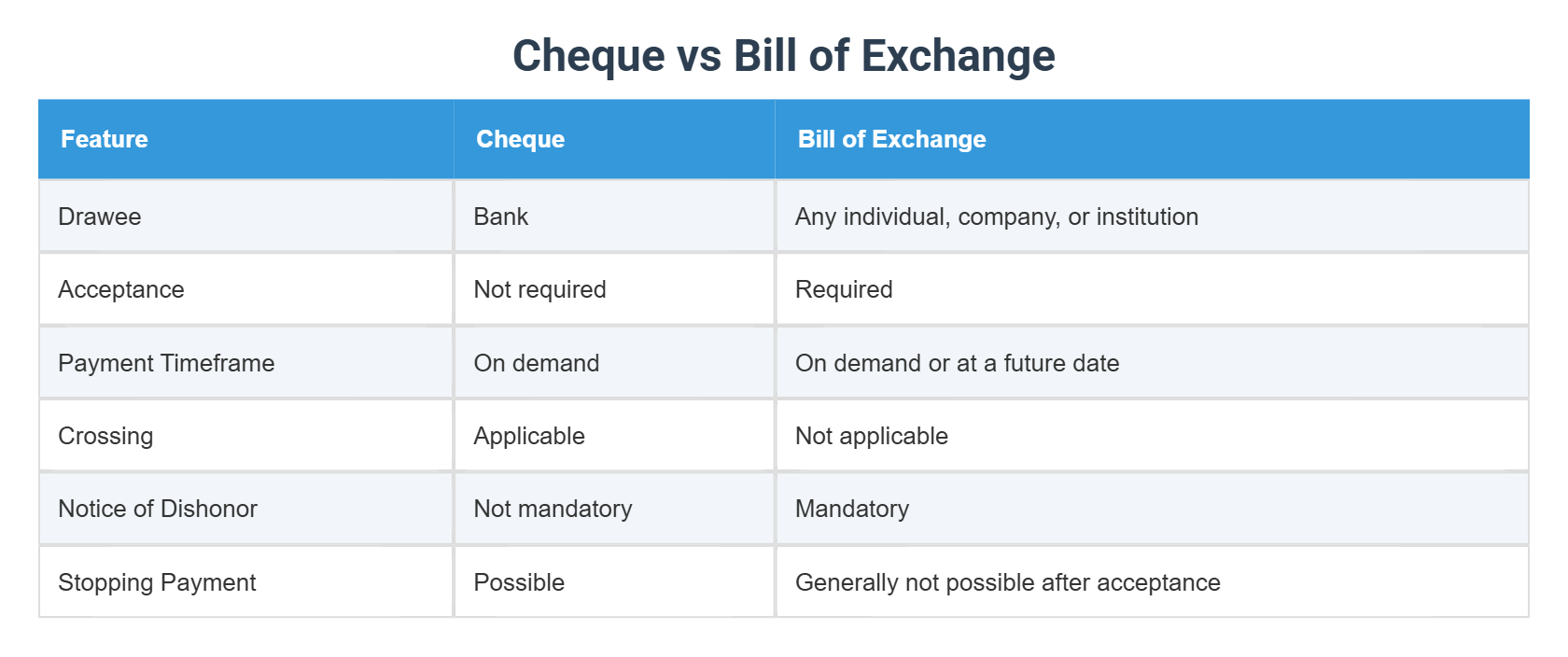 Cheque vs Bill of Exchange

| Feature | Cheque | Bill of Exchange |
|---|---|---|
| Drawee | Bank | Any individual, company, or institution |
| Acceptance | Not required | Required |
| Payment Timeframe | On demand | On demand or at a future date |
| Crossing | Applicable | Not applicable |
| Notice of Dishonor | Not mandatory | Mandatory |
| Stopping Payment | Possible | Generally not possible after acceptance |